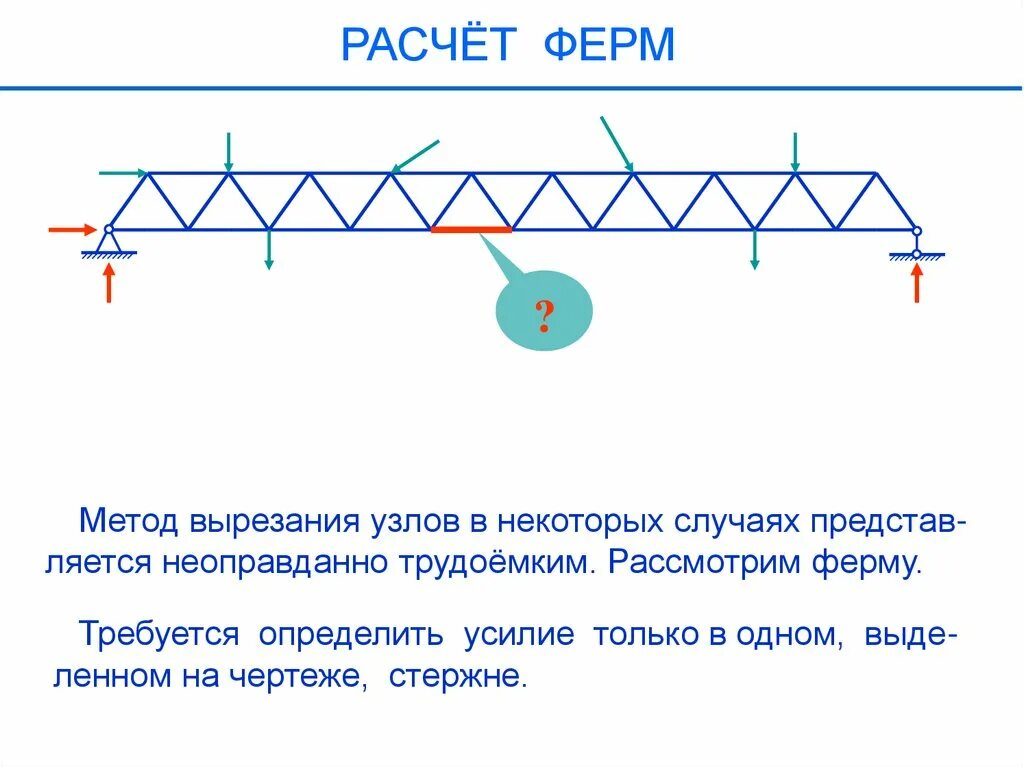 РАСЧЁТ ФЕРМ

?

Метод вырезания узлов в некоторых случаях представляется неоправданно трудоёмким. Рассмотрим ферму.

Требуется определить усилие только в одном, выделенном на чертеже, стержне.